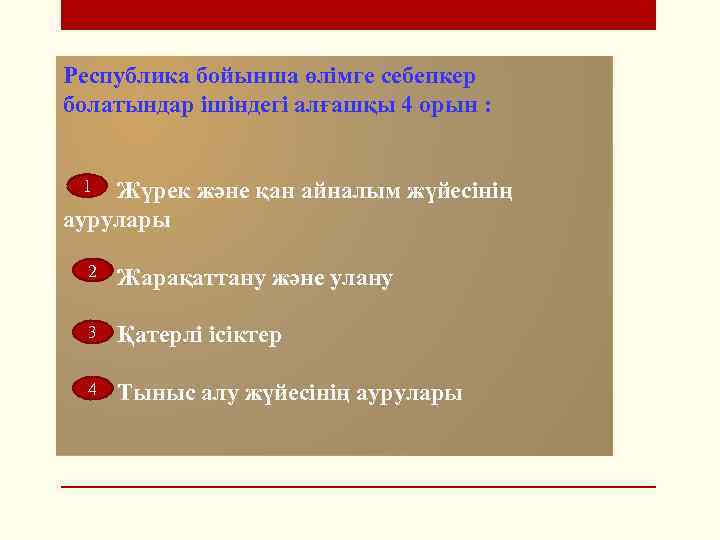 Республика бойынша өлімге себепкер болатындар ішіндегі алғашқы 4 орын :

1 Жүрек және қан айналым жүйесінің аурулары

2 Жарақаттану және улану

3 Қатерлі ісіктер

4 Тыныс алу жүйесінің аурулары